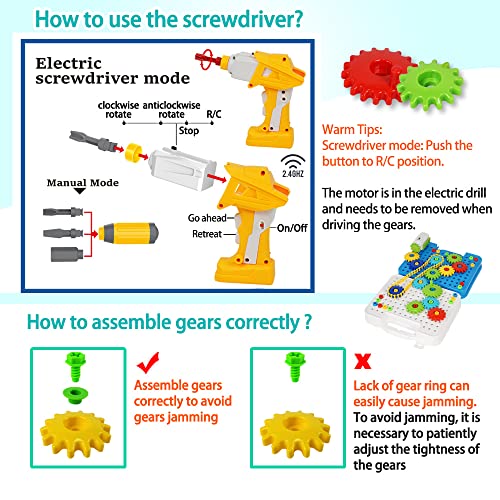 How to use the screwdriver?

Electric screwdriver mode

clockwise rotate
anticlockwise rotate
R/C
Stop

2.4GHZ

Manual Mode

Go ahead
Retreat
On/Off

Warm Tips:
Screwdriver mode: Push the button to R/C position.

The motor is in the electric drill and needs to be removed when driving the gears.

How to assemble gears correctly ?

Assemble gears correctly to avoid gears jamming

Lack of gear ring can easily cause jamming.
To avoid jamming, it is necessary to patiently adjust the tightness of the gears